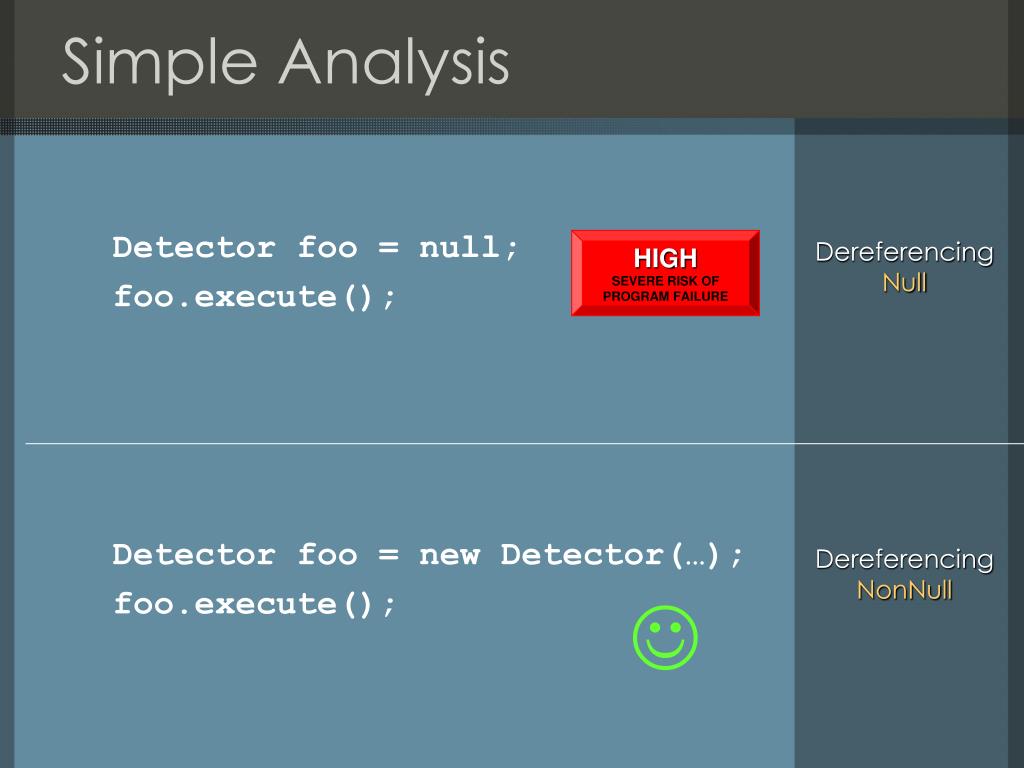 Simple Analysis

Detector foo = null;
foo.execute();

HIGH
SEVERE RISK OF PROGRAM FAILURE

Dereferencing Null

Detector foo = new Detector(…);
foo.execute();

☺

Dereferencing NonNull